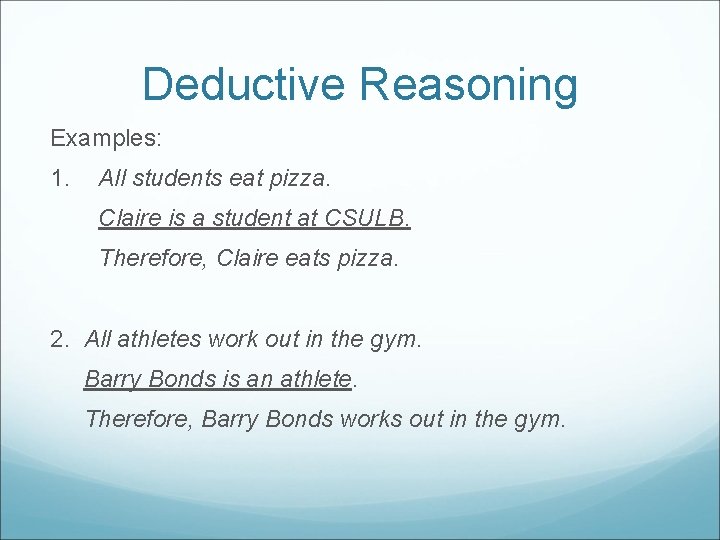 Deductive Reasoning

Examples:

1. All students eat pizza.

Claire is a student at CSULB.

Therefore, Claire eats pizza.

2. All athletes work out in the gym.

Barry Bonds is an athlete.

Therefore, Barry Bonds works out in the gym.